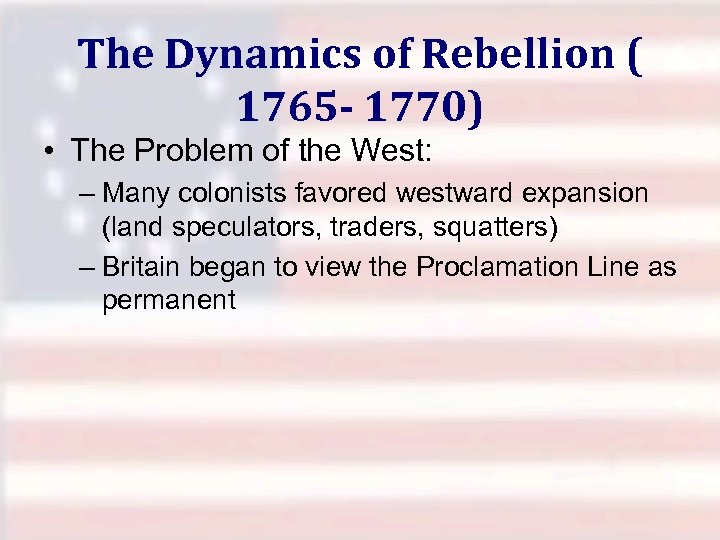 The Dynamics of Rebellion ( 1765- 1770)

• The Problem of the West:

– Many colonists favored westward expansion (land speculators, traders, squatters)

– Britain began to view the Proclamation Line as permanent